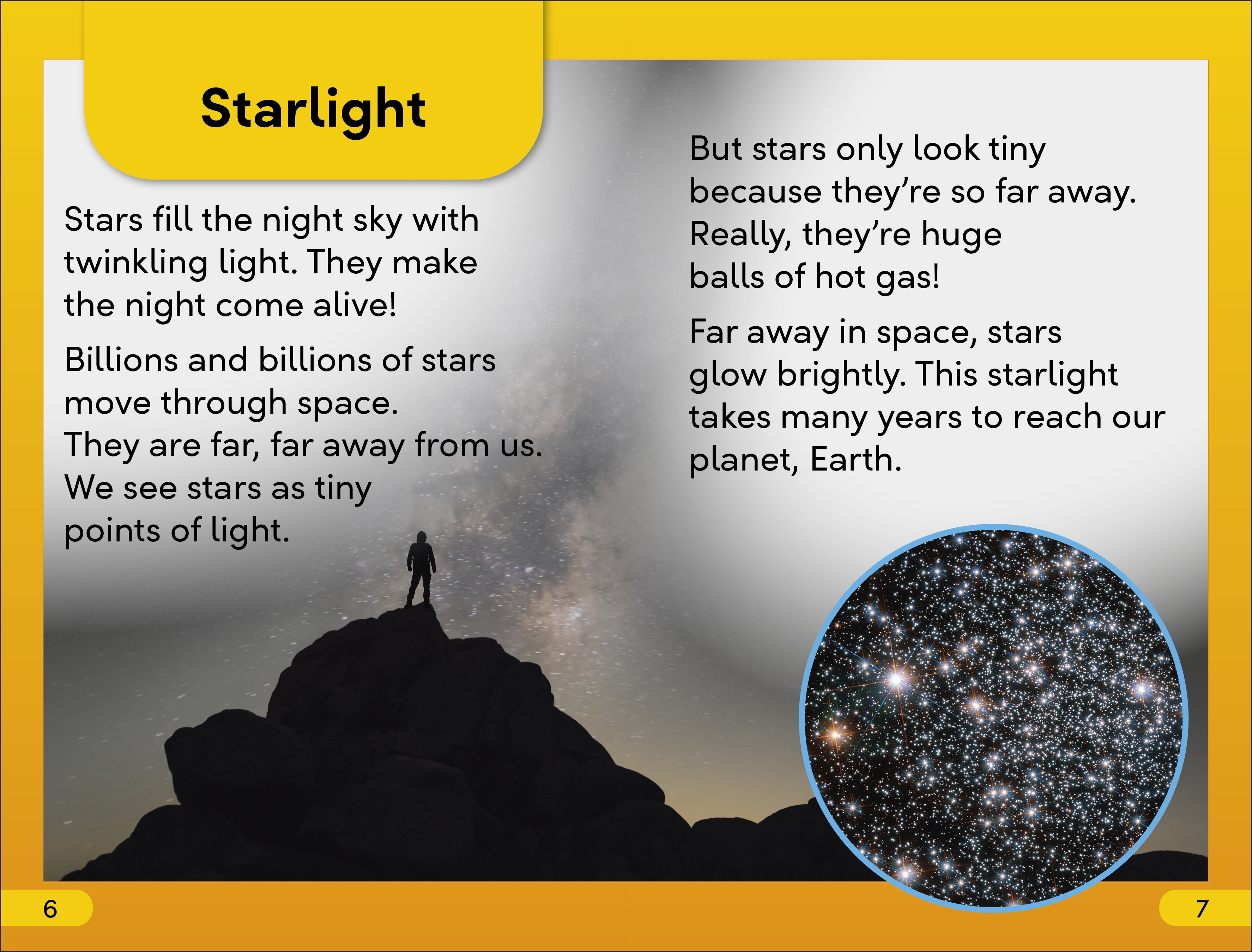 Starlight

Stars fill the night sky with twinkling light. They make the night come alive!

Billions and billions of stars move through space. They are far, far away from us. We see stars as tiny points of light.

But stars only look tiny because they're so far away. Really, they're huge balls of hot gas!

Far away in space, stars glow brightly. This starlight takes many years to reach our planet, Earth.

6

7